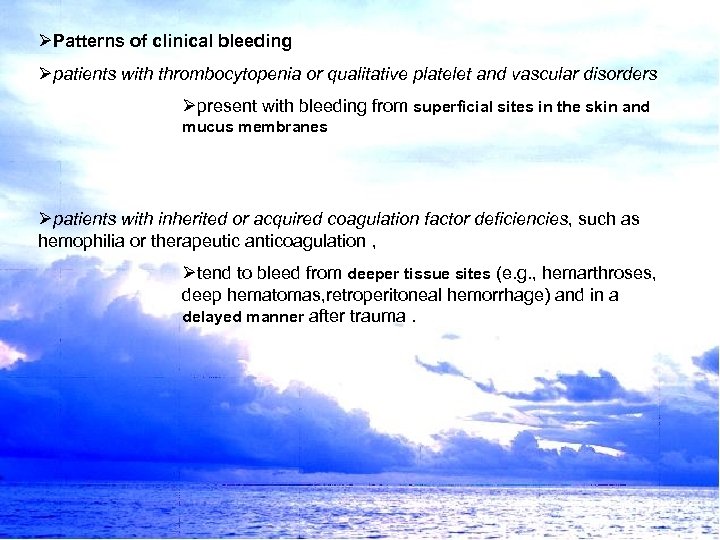 ➢Patterns of clinical bleeding

➢patients with thrombocytopenia or qualitative platelet and vascular disorders

➢present with bleeding from superficial sites in the skin and mucus membranes

➢patients with inherited or acquired coagulation factor deficiencies, such as hemophilia or therapeutic anticoagulation ,

➢tend to bleed from deeper tissue sites (e.g., hemarthroses, deep hematomas,retroperitoneal hemorrhage) and in a delayed manner after trauma .